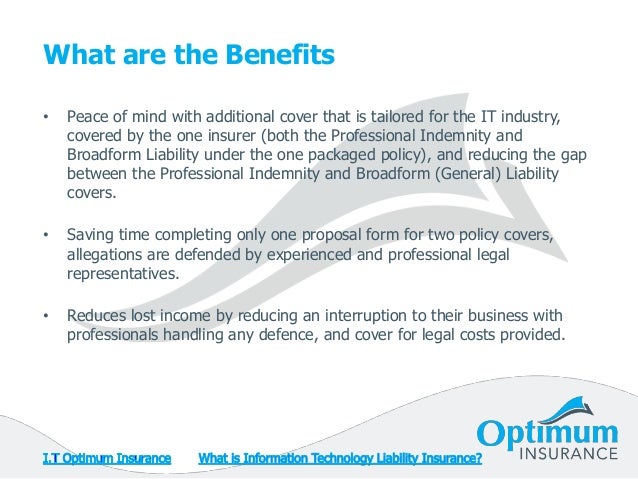 What are the Benefits

• Peace of mind with additional cover that is tailored for the IT industry, covered by the one insurer (both the Professional Indemnity and Broadform Liability under the one packaged policy), and reducing the gap between the Professional Indemnity and Broadform (General) Liability covers.

• Saving time completing only one proposal form for two policy covers, allegations are defended by experienced and professional legal representatives.

• Reduces lost income by reducing an interruption to their business with professionals handling any defence, and cover for legal costs provided.

I.T Optimum Insurance What is Information Technology Liability Insurance?

Optimum INSURANCE